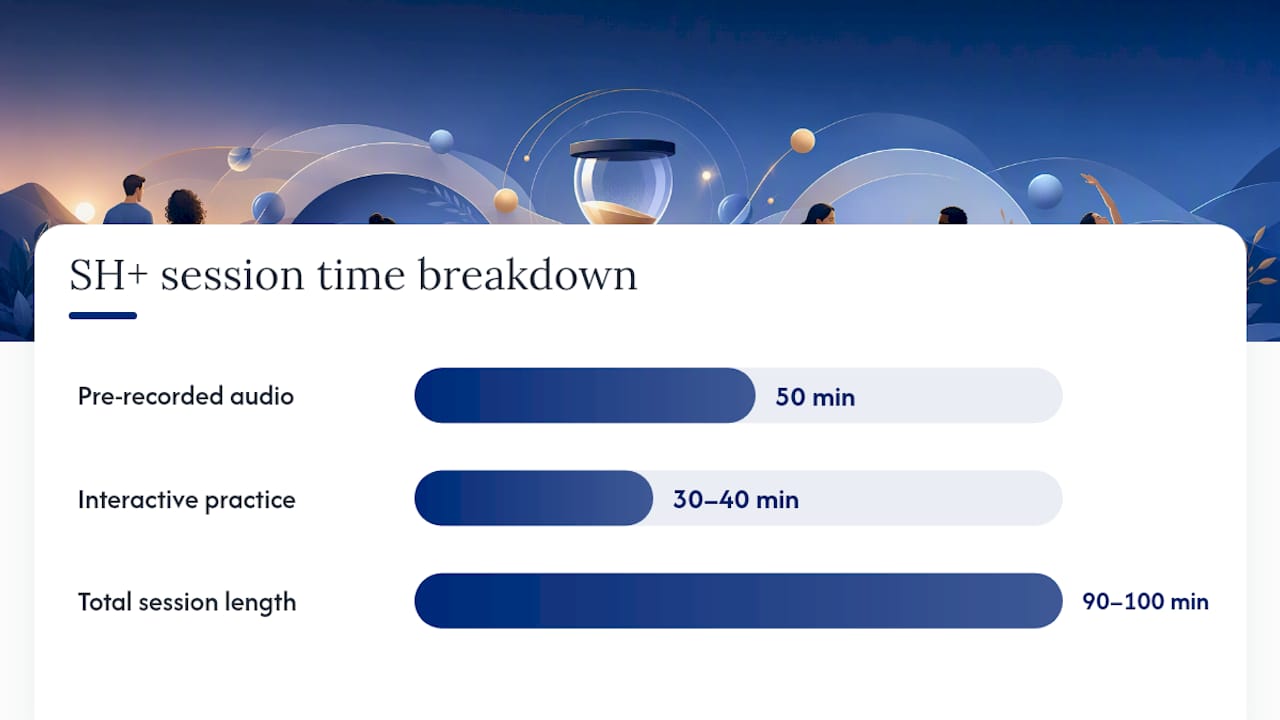 SH+ session time breakdown

Pre-recorded audio 50 min

Interactive practice 30–40 min

Total session length 90–100 min